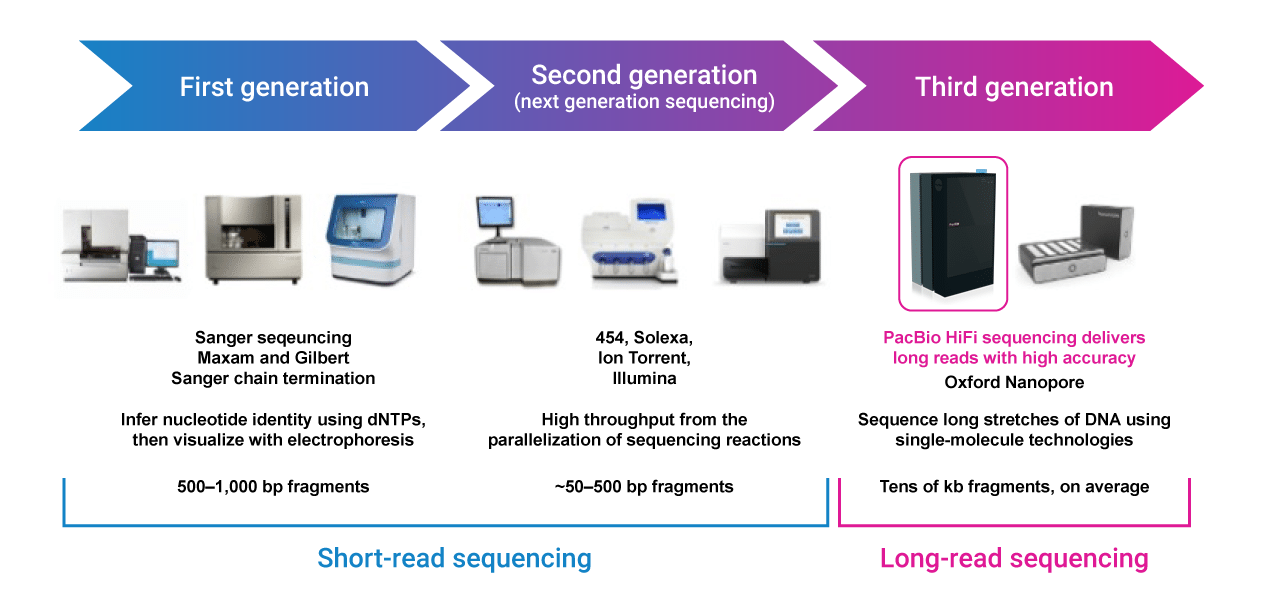 First generation

Second generation
(next generation sequencing)

Third generation

Sanger seqeuncing
Maxam and Gilbert
Sanger chain termination

Infer nucleotide identity using dNTPs, then visualize with electrophoresis

500–1,000 bp fragments

454, Solexa,
Ion Torrent,
Illumina

High throughput from the parallelization of sequencing reactions

~50–500 bp fragments

PacBio HiFi sequencing delivers long reads with high accuracy
Oxford Nanopore

Sequence long stretches of DNA using single-molecule technologies

Tens of kb fragments, on average

Short-read sequencing

Long-read sequencing